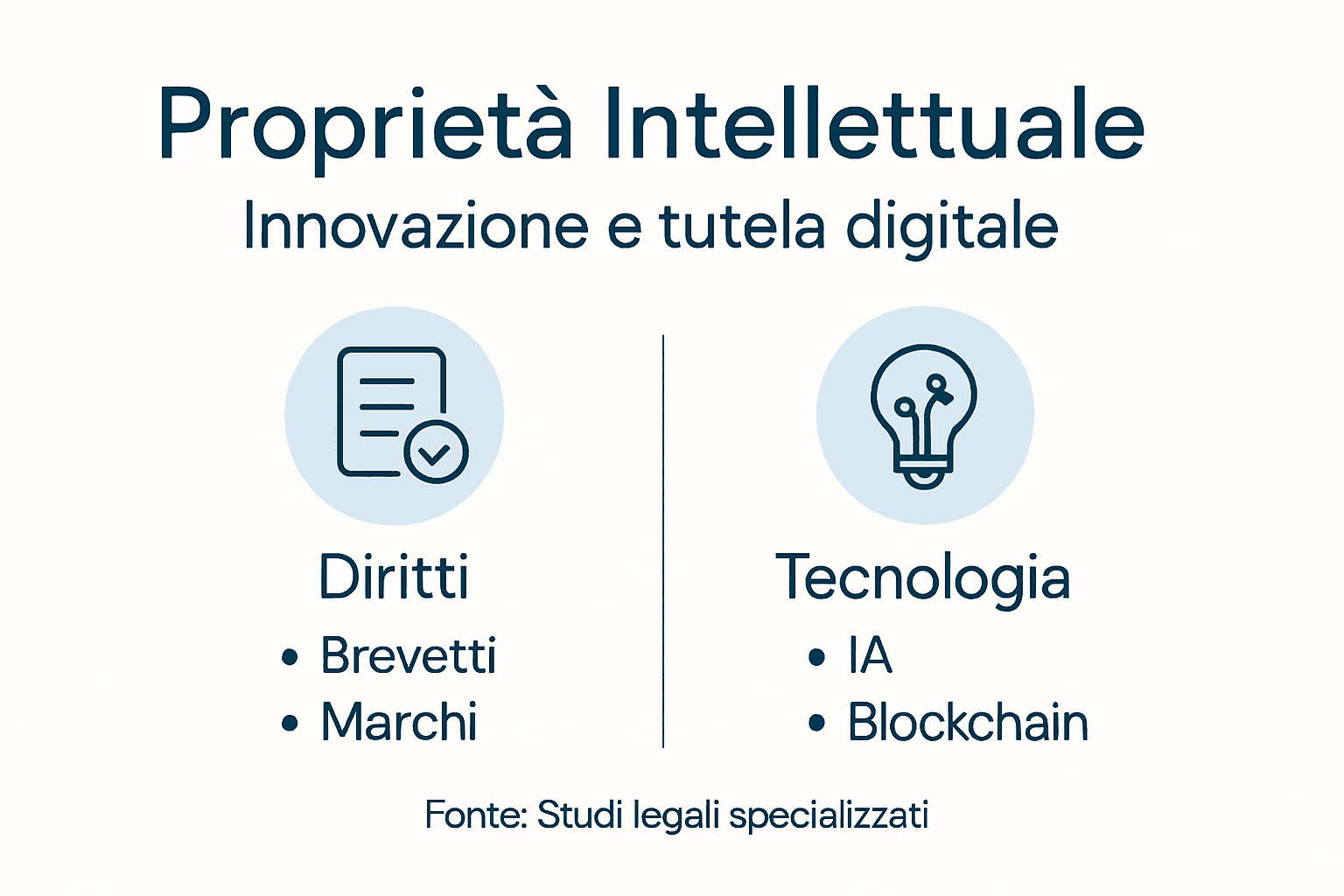 Proprietà Intellettuale
Innovazione e tutela digitale

Diritti
• Brevetti
• Marchi

Tecnologia
• IA
• Blockchain

Fonte: Studi legali specializzati